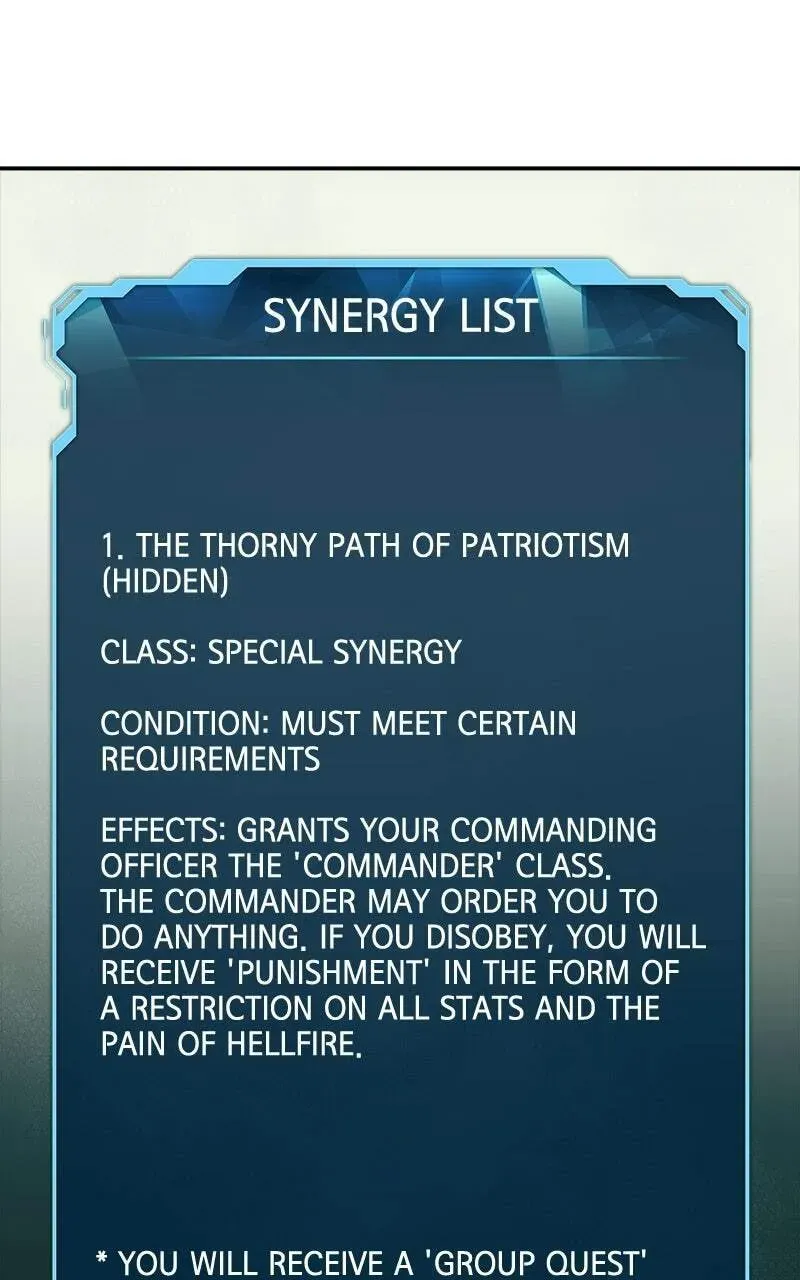 SYNERGY LIST

1. THE THORNY PATH OF PATRIOTISM (HIDDEN)

CLASS: SPECIAL SYNERGY

CONDITION: MUST MEET CERTAIN REQUIREMENTS

EFFECTS: GRANTS YOUR COMMANDING OFFICER THE 'COMMANDER' CLASS. THE COMMANDER MAY ORDER YOU TO DO ANYTHING. IF YOU DISOBEY, YOU WILL RECEIVE 'PUNISHMENT' IN THE FORM OF A RESTRICTION ON ALL STATS AND THE PAIN OF HELLFIRE.

* YOU WILL RECEIVE A 'GROUP QUEST'